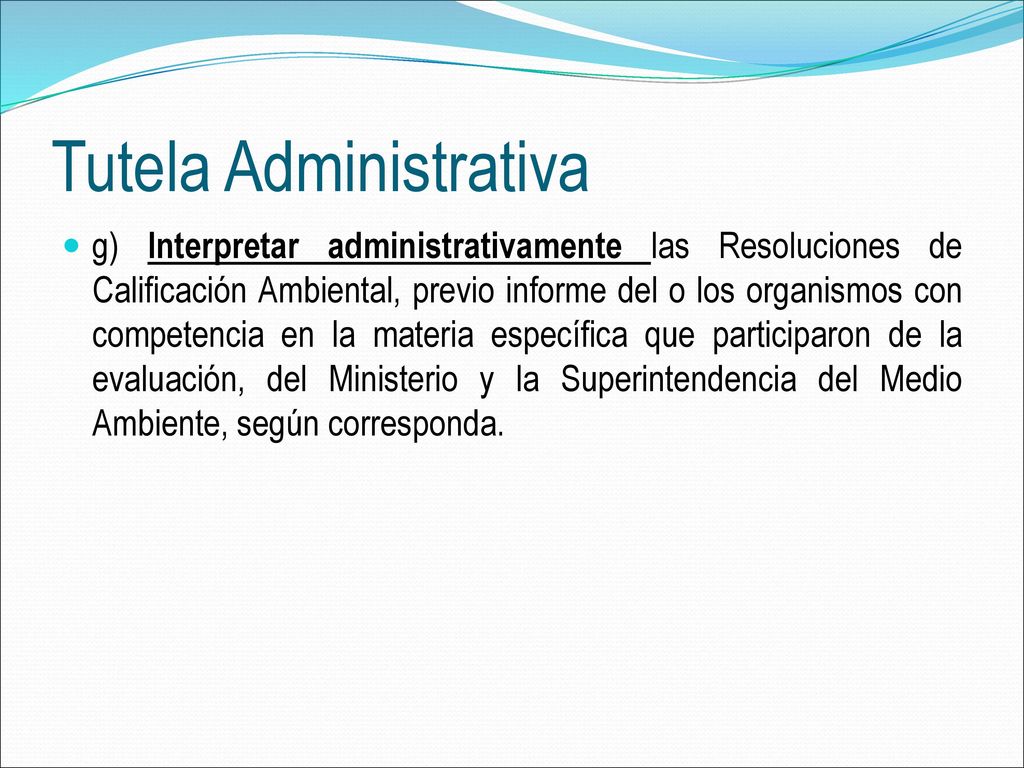 Tutela Administrativa

g) Interpretar administrativamente las Resoluciones de Calificación Ambiental, previo informe del o los organismos con competencia en la materia específica que participaron de la evaluación, del Ministerio y la Superintendencia del Medio Ambiente, según corresponda.